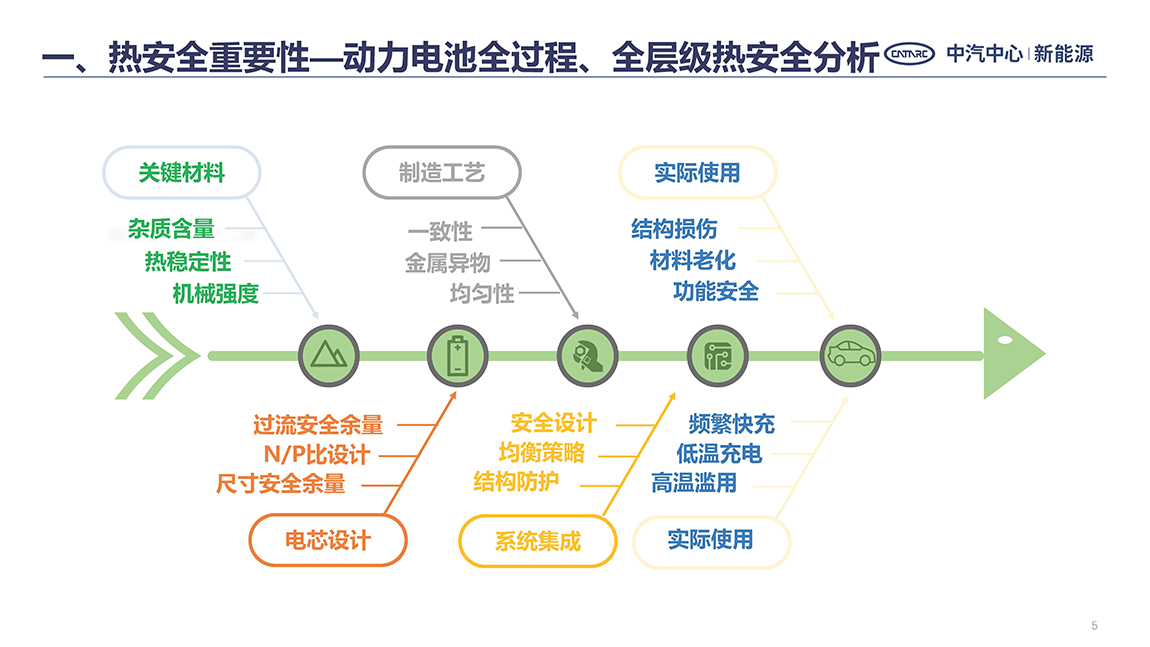 一、热安全重要性—动力电池全过程、全层级热安全分析

CATARC 中汽中心 | 新能源

关键材料

杂质含量
热稳定性
机械强度

制造工艺

一致性
金属异物
均匀性

实际使用

结构损伤
材料老化
功能安全

过流安全余量
N/P比设计
尺寸安全余量

电芯设计

安全设计
均衡策略
结构防护

系统集成

频繁快充
低温充电
高温滥用

实际使用

5